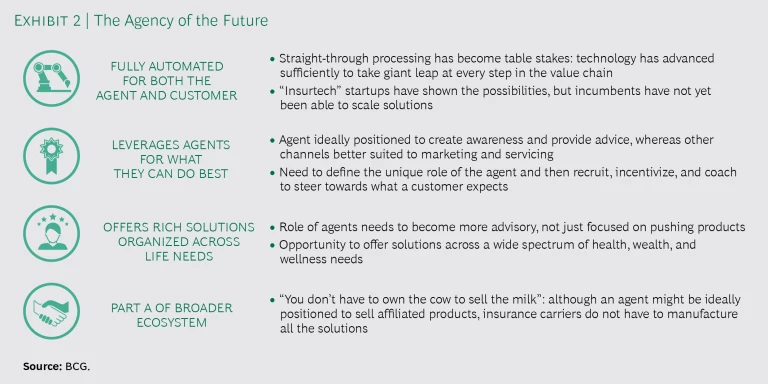 EXHIBIT 2 | The Agency of the Future

FULLY AUTOMATED FOR BOTH THE AGENT AND CUSTOMER

• Straight-through processing has become table stakes: technology has advanced sufficiently to take giant leap at every step in the value chain
• "Insurtech" startups have shown the possibilities, but incumbents have not yet been able to scale solutions

LEVERAGES AGENTS FOR WHAT THEY CAN DO BEST

• Agent ideally positioned to create awareness and provide advice, whereas other channels better suited to marketing and servicing
• Need to define the unique role of the agent and then recruit, incentivize, and coach to steer towards what a customer expects

OFFERS RICH SOLUTIONS ORGANIZED ACROSS LIFE NEEDS

• Role of agents needs to become more advisory, not just focused on pushing products
• Opportunity to offer solutions across a wide spectrum of health, wealth, and wellness needs

PART A OF BROADER ECOSYSTEM

• "You don't have to own the cow to sell the milk": although an agent might be ideally positioned to sell affiliated products, insurance carriers do not have to manufacture all the solutions

Source: BCG.